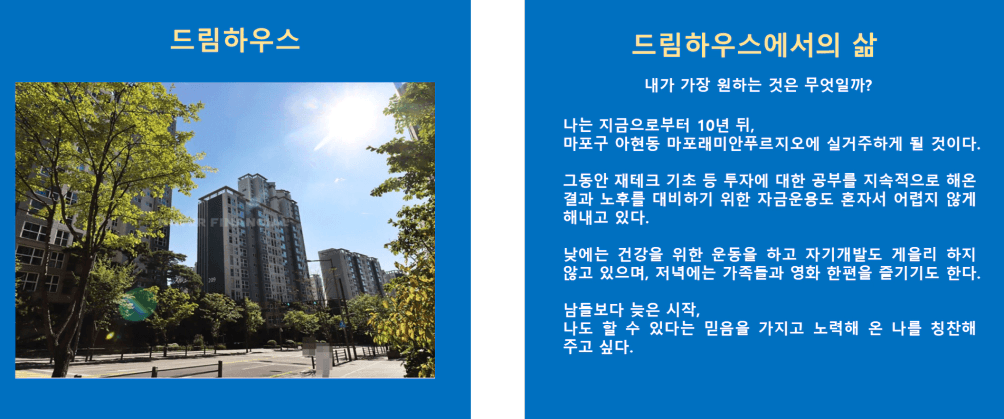 드림하우스

드림하우스에서의 삶

내가 가장 원하는 것은 무엇일까?

나는 지금으로부터 10년 뒤,
마포구 아현동 마포래미안푸르지오에 실거주하게 될 것이다.

그동안 재테크 기초 등 투자에 대한 공부를 지속적으로 해온 결과 노후를 대비하기 위한 자금운용도 혼자서 어렵지 않게 해내고 있다.

낮에는 건강을 위한 운동을 하고 자기개발도 게을리 하지 않고 있으며, 저녁에는 가족들과 영화 한편을 즐기기도 한다.

남들보다 늦은 시작,
나도 할 수 있다는 믿음을 가지고 노력해 온 나를 칭찬해 주고 싶다.